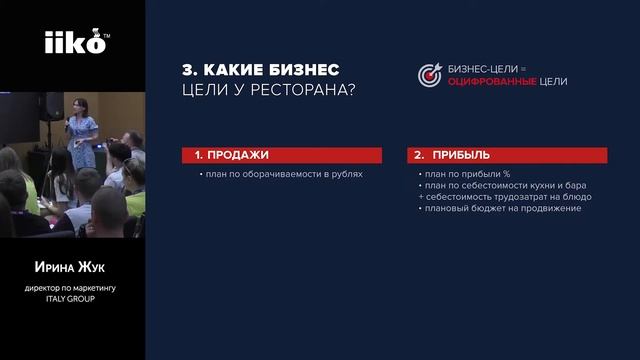 iiko™

Ирина Жук

директор по маркетингу ITALY GROUP

3. КАКИЕ БИЗНЕС ЦЕЛИ У РЕСТОРАНА?

БИЗНЕС-ЦЕЛИ = ОЦИФРОВАННЫЕ ЦЕЛИ

1. ПРОДАЖИ

• план по оборачиваемости в рублях

2. ПРИБЫЛЬ

• план по прибыли %
• план по себестоимости кухни и бара
+ себестоимость трудозатрат на блюдо
• плановый бюджет на продвижение